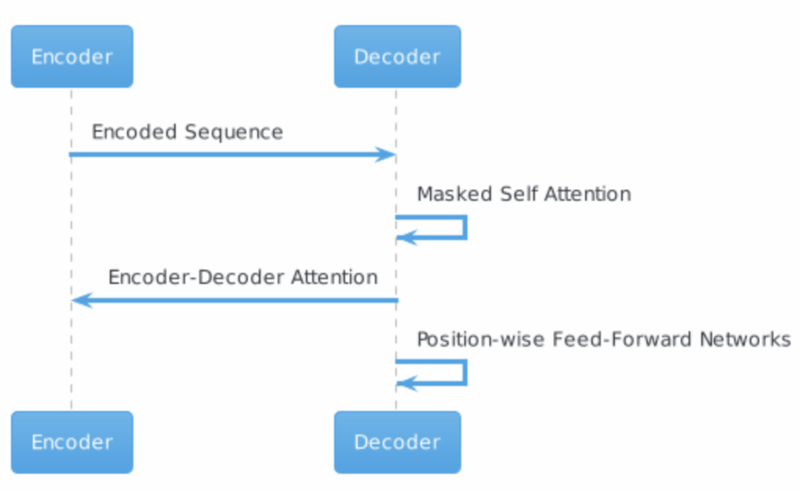 Encoder

Decoder

Encoded Sequence

Masked Self Attention

Encoder-Decoder Attention

Position-wise Feed-Forward Networks

Encoder

Decoder